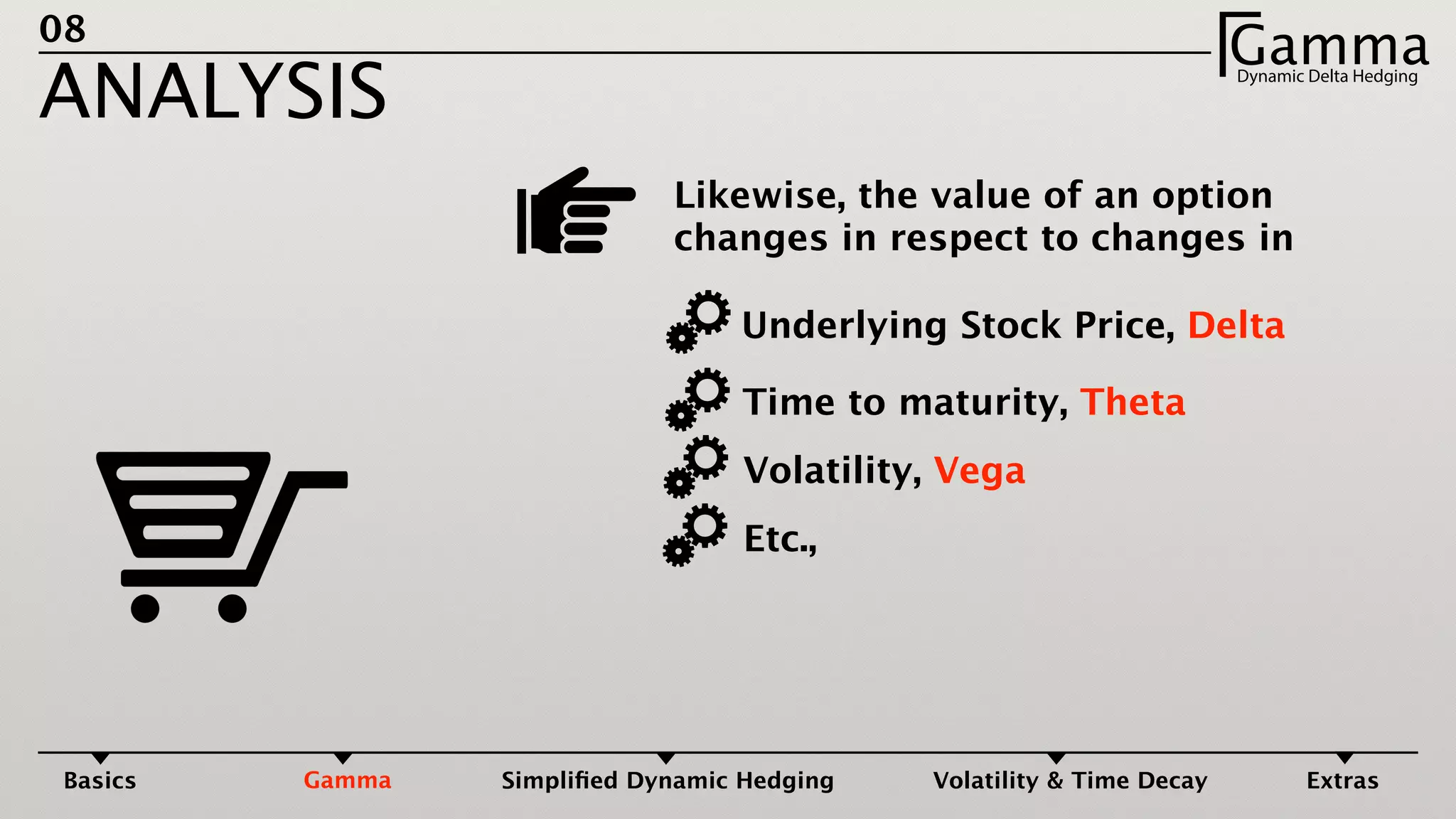 08
ANALYSIS

Gamma
Dynamic Delta Hedging

Likewise, the value of an option changes in respect to changes in

Underlying Stock Price, Delta

Time to maturity, Theta

Volatility, Vega

Etc.,

Basics Gamma Simplified Dynamic Hedging Volatility & Time Decay Extras